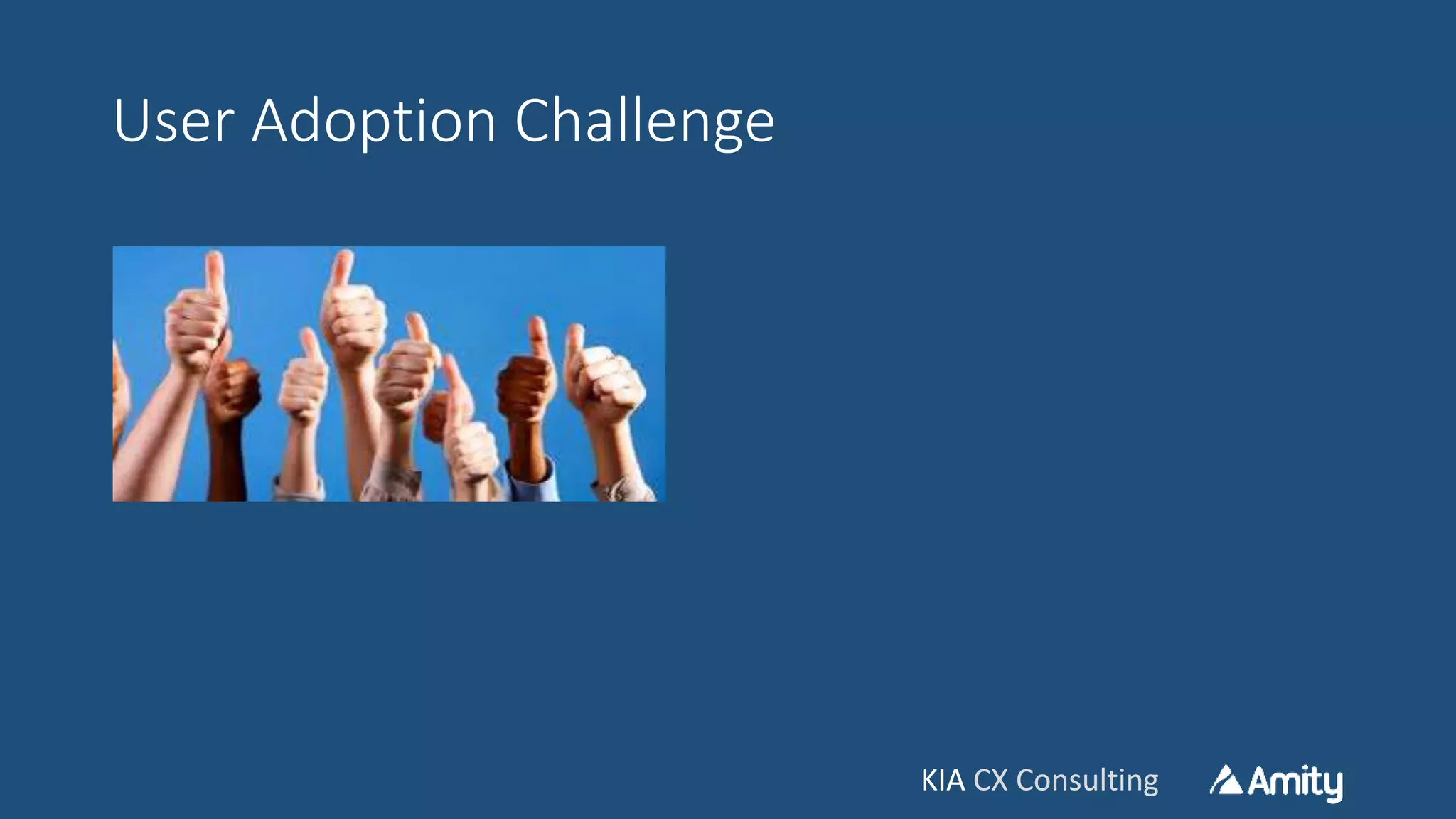 User Adoption Challenge

KIA CX Consulting

Amity